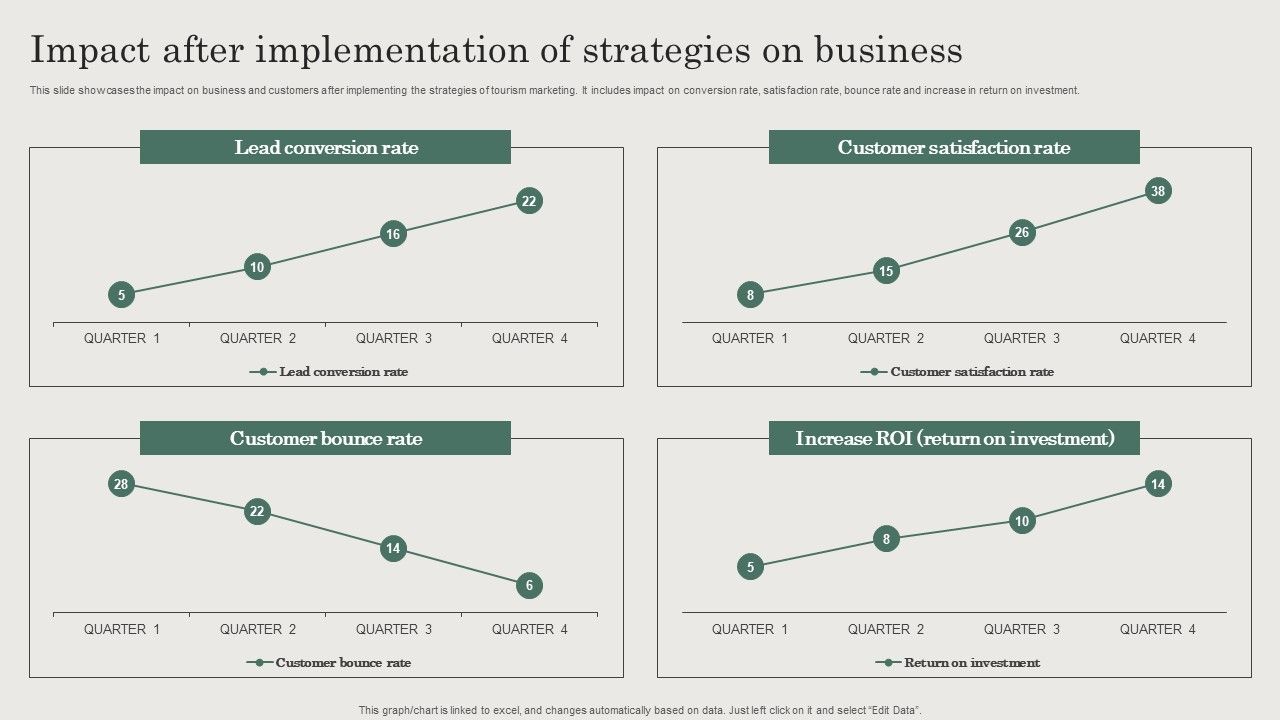 Impact after implementation of strategies on business

This slide showcases the impact on business and customers after implementing the strategies of tourism marketing. It includes impact on conversion rate, satisfaction rate, bounce rate and increase in return on investment.

Lead conversion rate

5
10
16
22

QUARTER 1 QUARTER 2 QUARTER 3 QUARTER 4

Lead conversion rate

Customer satisfaction rate

8
15
26
38

QUARTER 1 QUARTER 2 QUARTER 3 QUARTER 4

Customer satisfaction rate

Customer bounce rate

28
22
14
6

QUARTER 1 QUARTER 2 QUARTER 3 QUARTER 4

Customer bounce rate

Increase ROI (return on investment)

5
8
10
14

QUARTER 1 QUARTER 2 QUARTER 3 QUARTER 4

Return on investment

This graph/chart is linked to excel, and changes automatically based on data. Just left click on it and select "Edit Data".